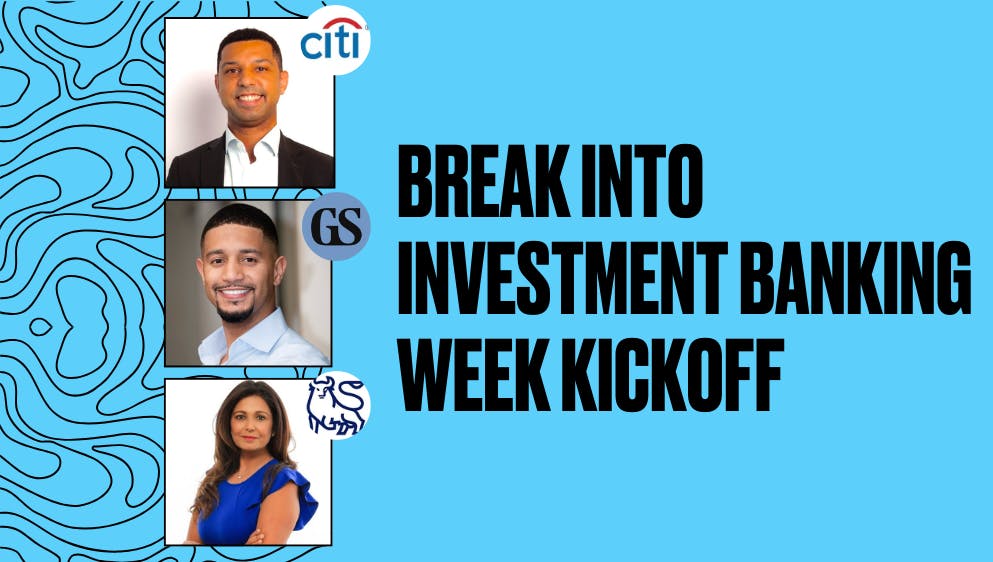 citi

GS

BREAK INTO INVESTMENT BANKING WEEK KICKOFF